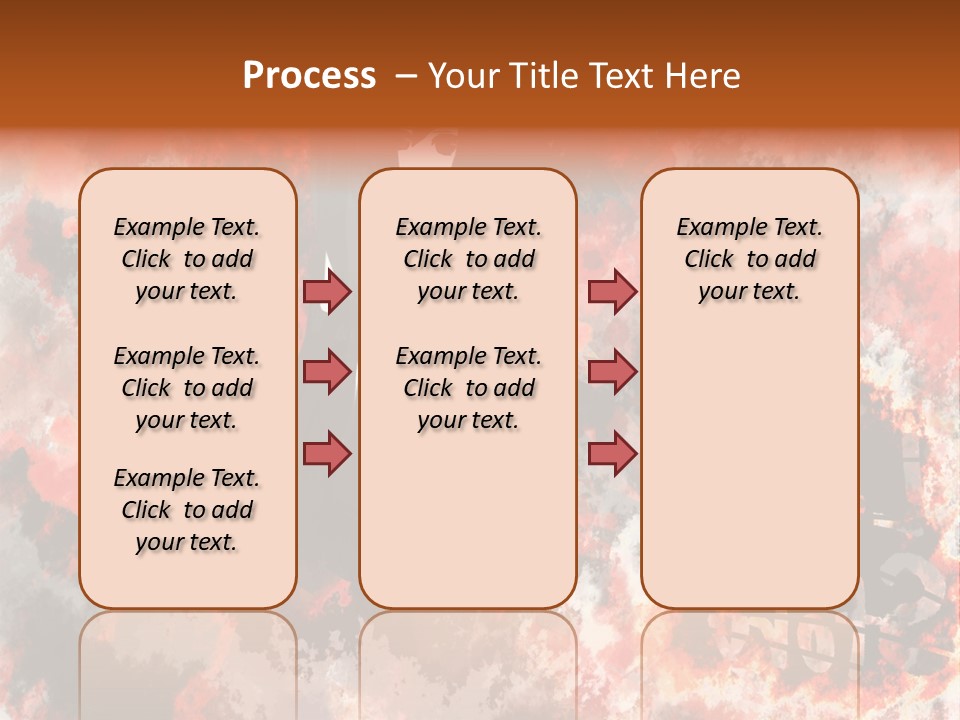 Process – Your Title Text Here

Example Text. Click to add your text.

Example Text. Click to add your text.

Example Text. Click to add your text.

Example Text. Click to add your text.

Example Text. Click to add your text.

Example Text. Click to add your text.